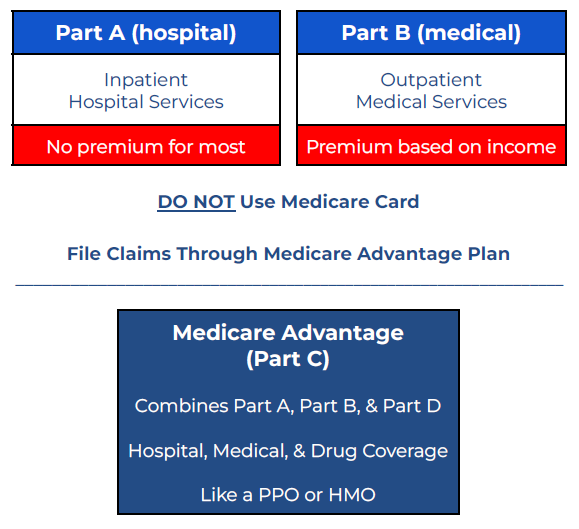 Part A (hospital)

Inpatient
Hospital Services

No premium for most

Part B (medical)

Outpatient
Medical Services

Premium based on income

DO NOT Use Medicare Card

File Claims Through Medicare Advantage Plan

Medicare Advantage
(Part C)

Combines Part A, Part B, & Part D

Hospital, Medical, & Drug Coverage

Like a PPO or HMO